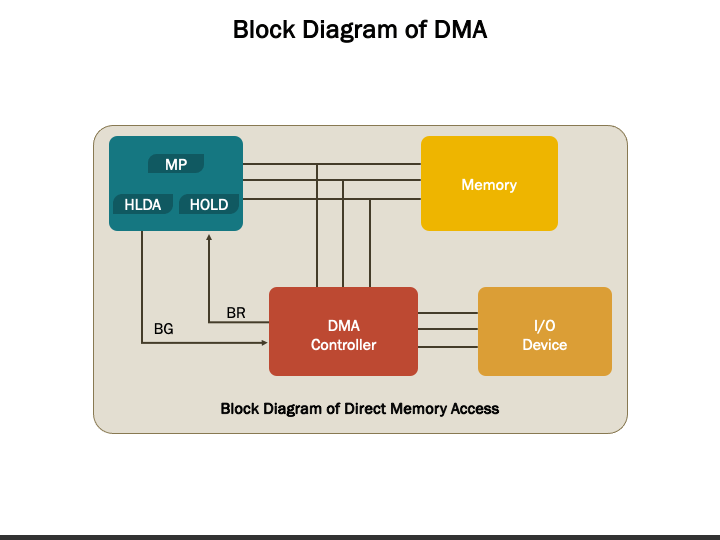 Block Diagram of DMA

MP

HLDA

HOLD

Memory

BR

BG

DMA Controller

I/O Device

Block Diagram of Direct Memory Access